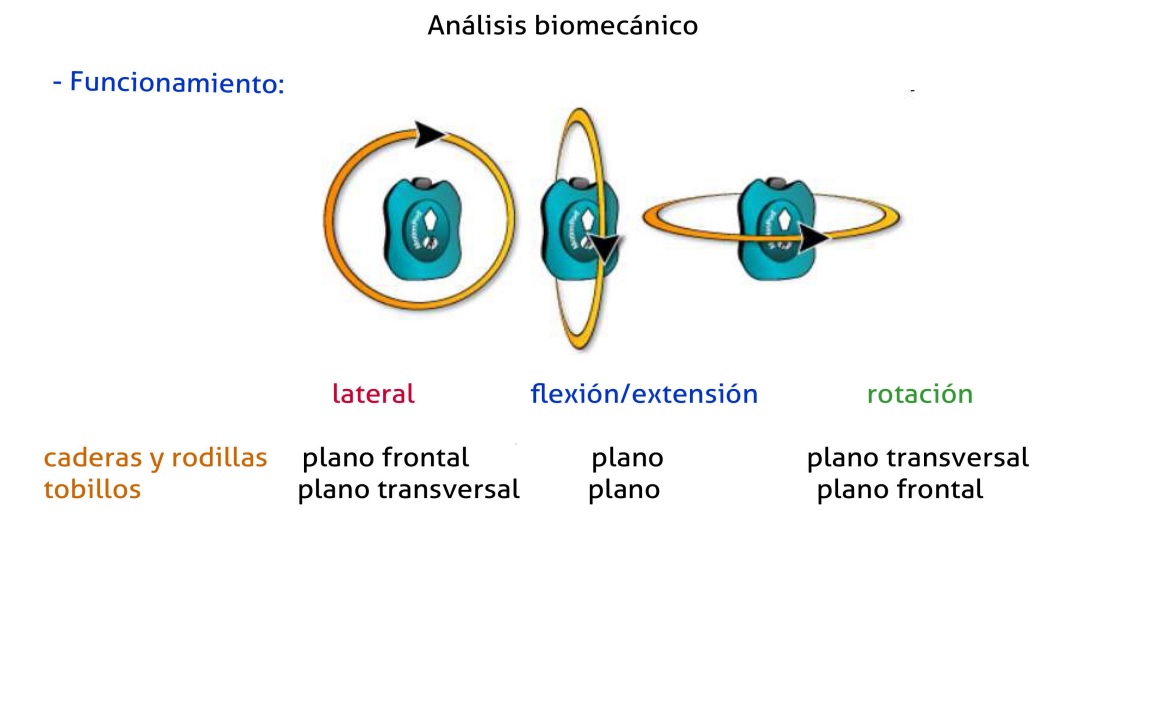 Análisis biomecánico

- Funcionamiento:

| | lateral | flexión/extensión | rotación |
|---|---|---|---|
| caderas y rodillas | plano frontal | plano | plano transversal |
| tobillos | plano transversal | plano | plano frontal |